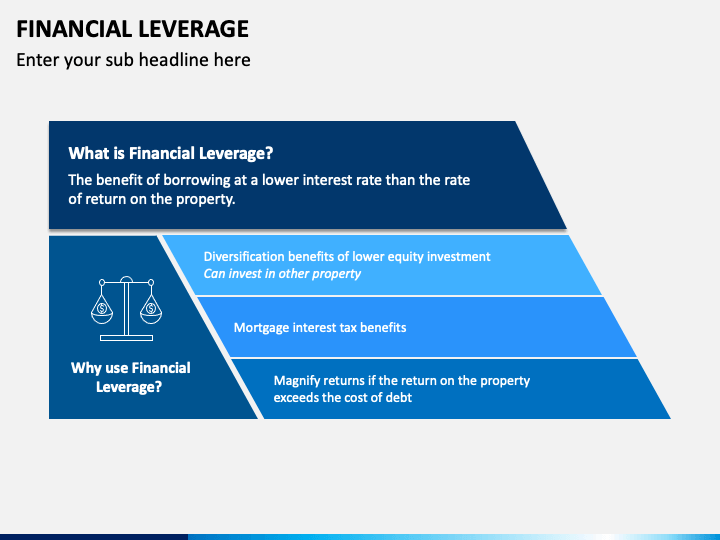 FINANCIAL LEVERAGE

Enter your sub headline here

What is Financial Leverage?

The benefit of borrowing at a lower interest rate than the rate of return on the property.

Why use Financial Leverage?

Diversification benefits of lower equity investment
Can invest in other property

Mortgage interest tax benefits

Magnify returns if the return on the property exceeds the cost of debt